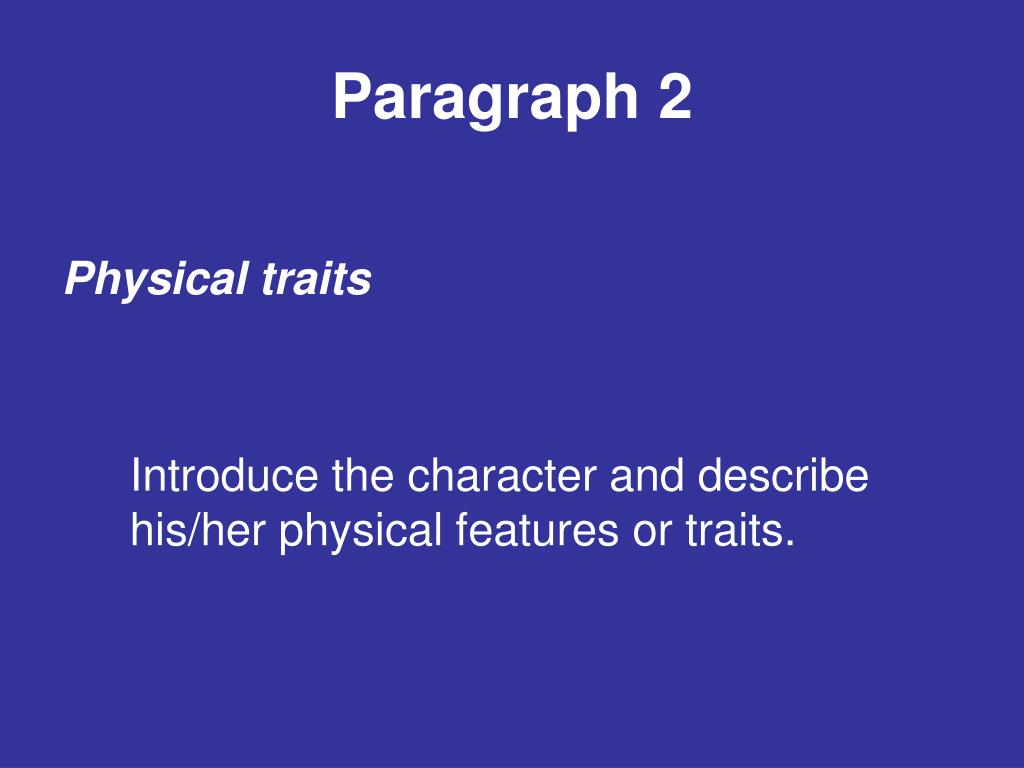 Paragraph 2

Physical traits

Introduce the character and describe his/her physical features or traits.